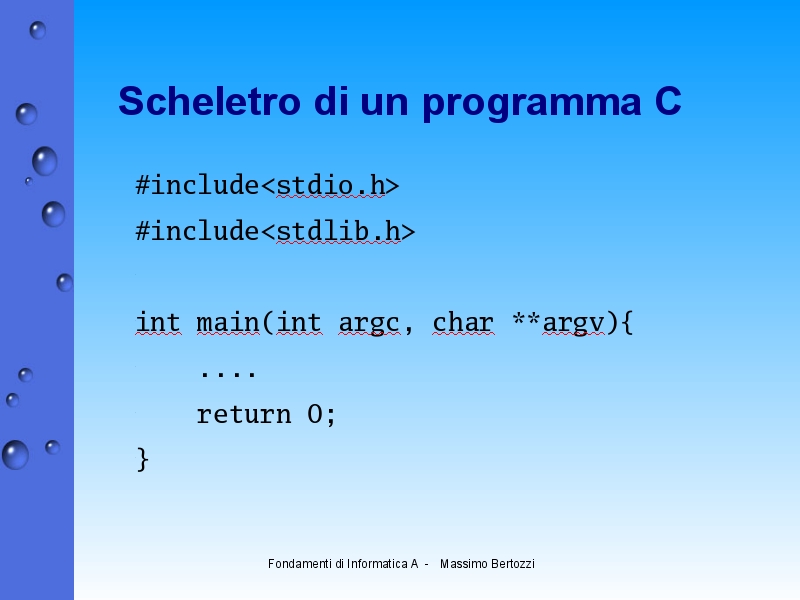 Scheletro di un programma C

#include<stdio.h>
#include<stdlib.h>

int main(int argc, char **argv){
    ....
    return 0;
}

Fondamenti di Informatica A -   Massimo Bertozzi